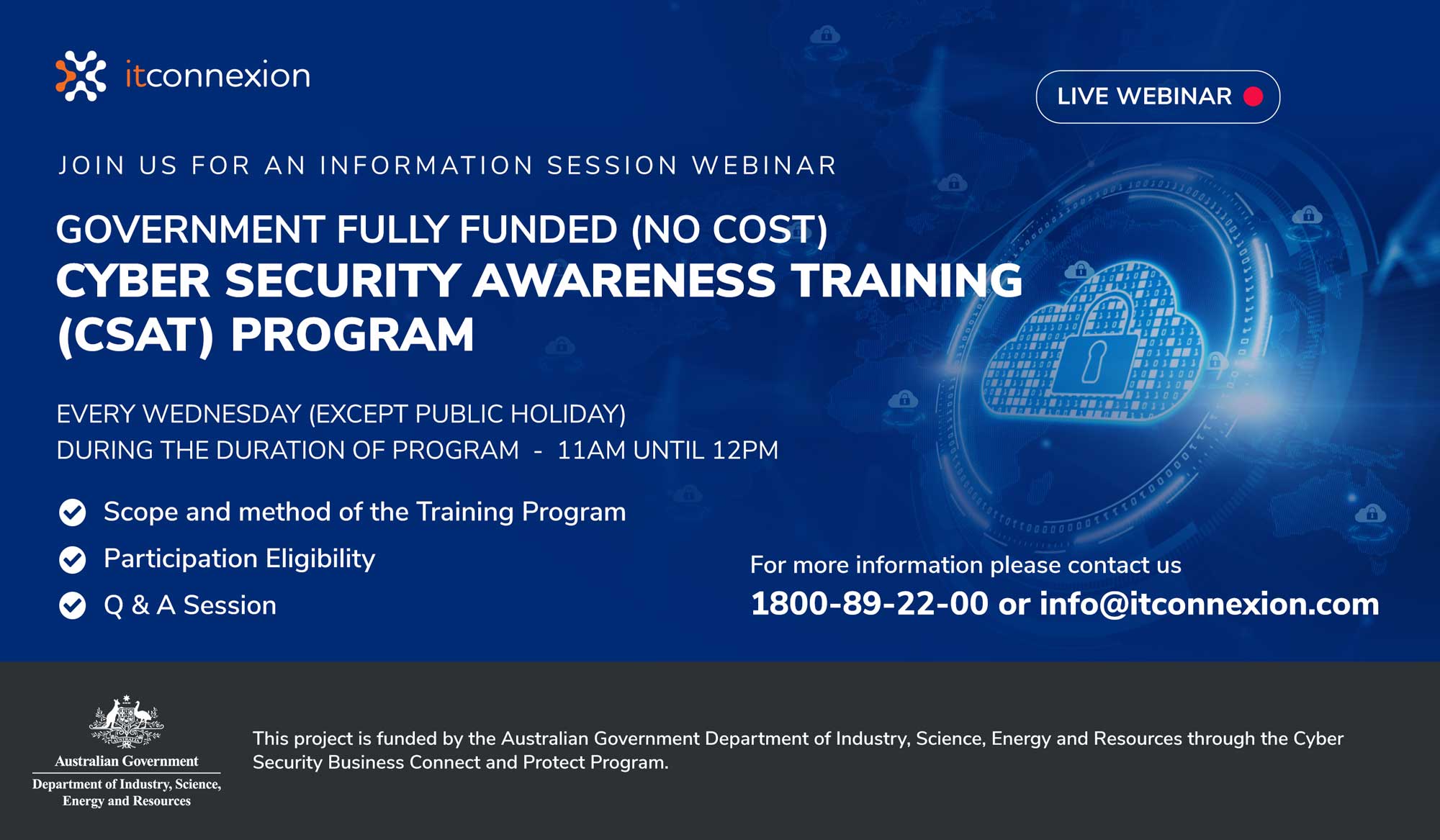 itconnexion

LIVE WEBINAR

JOIN US FOR AN INFORMATION SESSION WEBINAR

GOVERNMENT FULLY FUNDED (NO COST)
CYBER SECURITY AWARENESS TRAINING (CSAT) PROGRAM

EVERY WEDNESDAY (EXCEPT PUBLIC HOLIDAY)
DURING THE DURATION OF PROGRAM - 11AM UNTIL 12PM

Scope and method of the Training Program
Participation Eligibility
Q & A Session

For more information please contact us
1800-89-22-00 or info@itconnexion.com

Australian Government
Department of Industry, Science, Energy and Resources

This project is funded by the Australian Government Department of Industry, Science, Energy and Resources through the Cyber Security Business Connect and Protect Program.